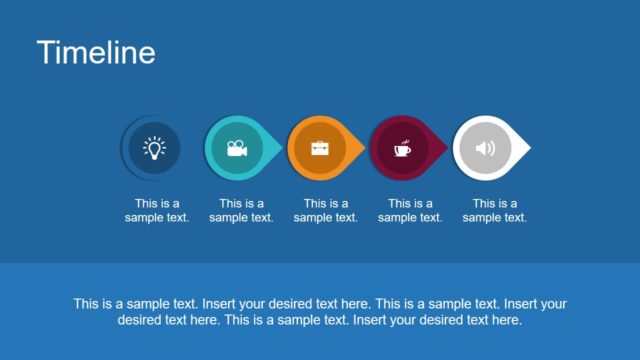 Timeline

This is a sample text.

This is a sample text.

This is a sample text.

This is a sample text.

This is a sample text.

This is a sample text. Insert your desired text here. This is a sample text. Insert your desired text here. This is a sample text. Insert your desired text here.